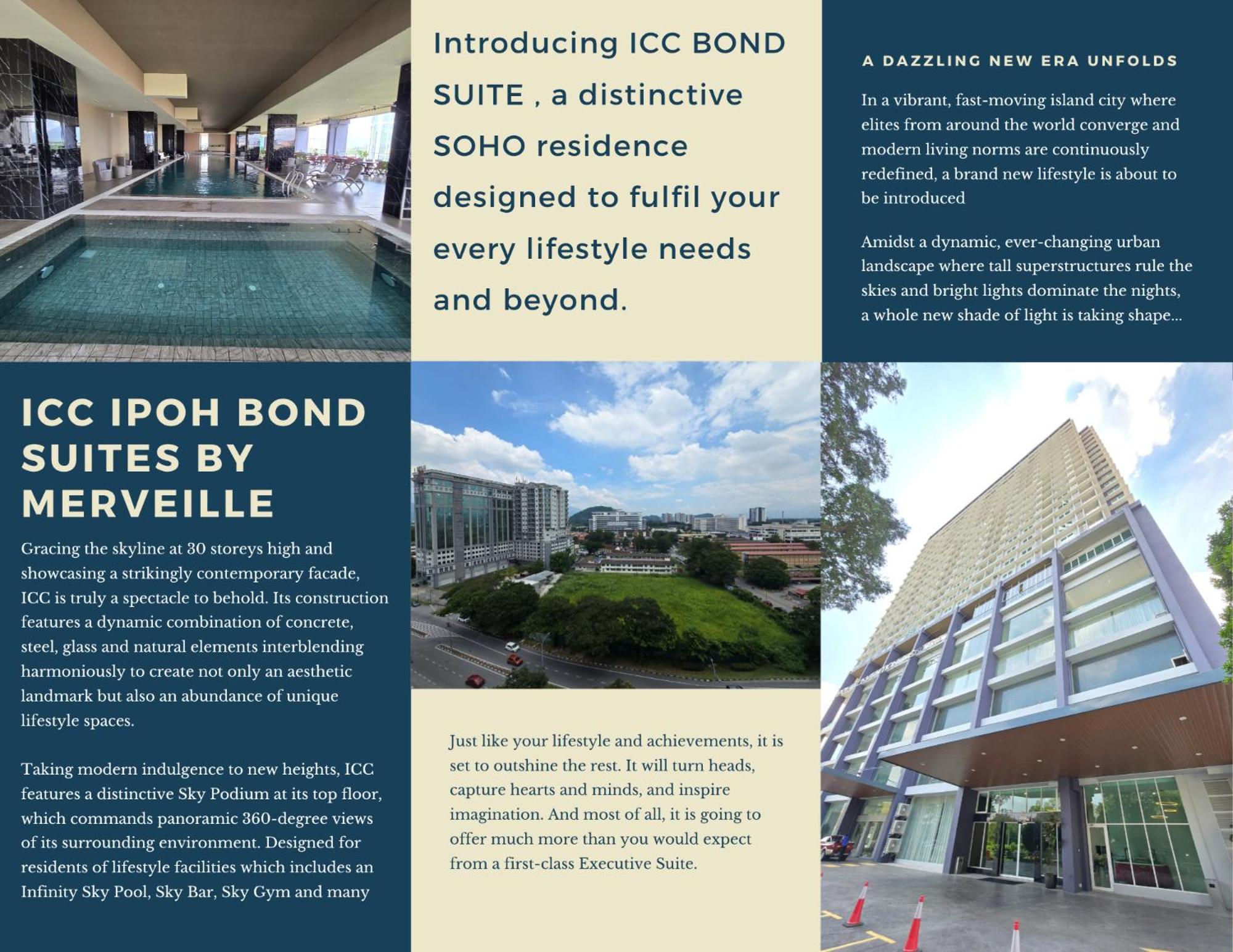 Introducing ICC BOND SUITE , a distinctive SOHO residence designed to fulfil your every lifestyle needs and beyond.

A DAZZLING NEW ERA UNFOLDS

In a vibrant, fast-moving island city where elites from around the world converge and modern living norms are continuously redefined, a brand new lifestyle is about to be introduced

Amidst a dynamic, ever-changing urban landscape where tall superstructures rule the skies and bright lights dominate the nights, a whole new shade of light is taking shape...

ICC IPOH BOND SUITES BY MERVEILLE

Gracing the skyline at 30 storeys high and showcasing a strikingly contemporary facade, ICC is truly a spectacle to behold. Its construction features a dynamic combination of concrete, steel, glass and natural elements interblending harmoniously to create not only an aesthetic landmark but also an abundance of unique lifestyle spaces.

Taking modern indulgence to new heights, ICC features a distinctive Sky Podium at its top floor, which commands panoramic 360-degree views of its surrounding environment. Designed for residents of lifestyle facilities which includes an Infinity Sky Pool, Sky Bar, Sky Gym and many

Just like your lifestyle and achievements, it is set to outshine the rest. It will turn heads, capture hearts and minds, and inspire imagination. And most of all, it is going to offer much more than you would expect from a first-class Executive Suite.